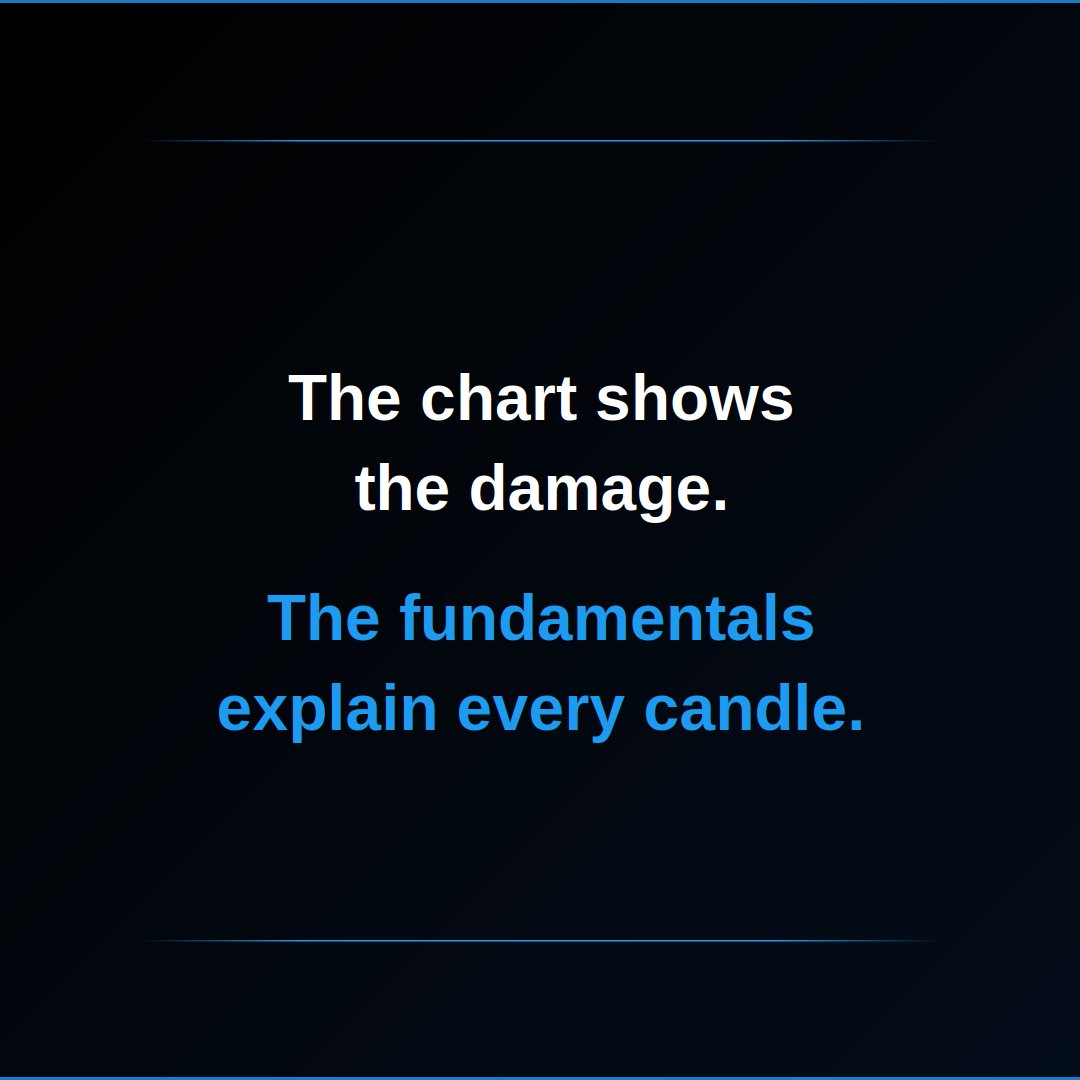 The chart shows the damage.

The fundamentals explain every candle.